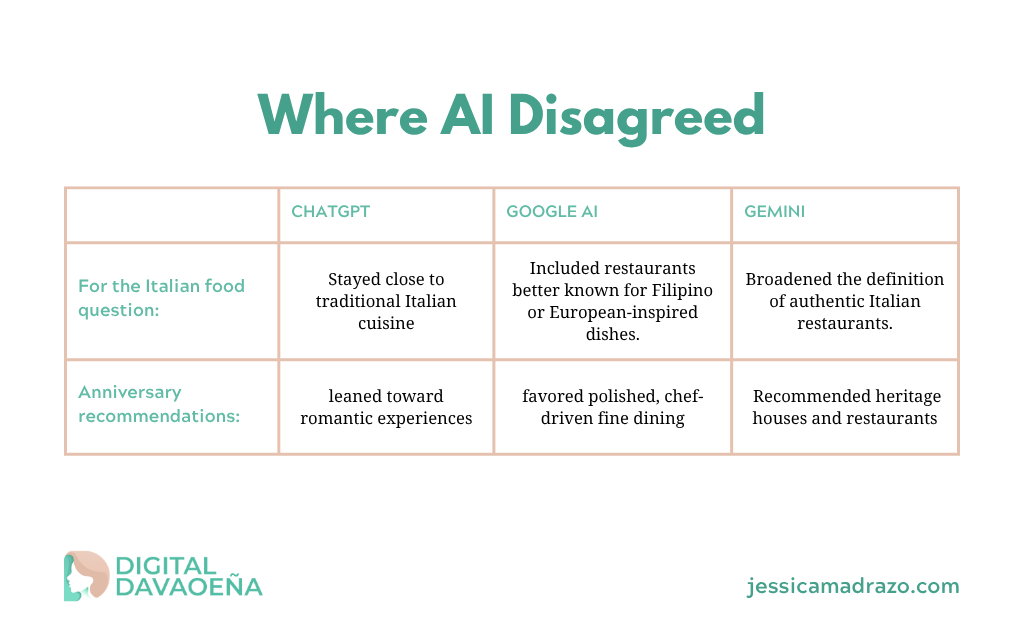 Where AI Disagreed

| | CHATGPT | GOOGLE AI | GEMINI |
|---|---|---|---|
| For the Italian food question: | Stayed close to traditional Italian cuisine | Included restaurants better known for Filipino or European-inspired dishes. | Broadened the definition of authentic Italian restaurants. |
| Anniversary recommendations: | leaned toward romantic experiences | favored polished, chef-driven fine dining | Recommended heritage houses and restaurants |

DIGITAL DAVAOEÑA

jessicamadrazo.com